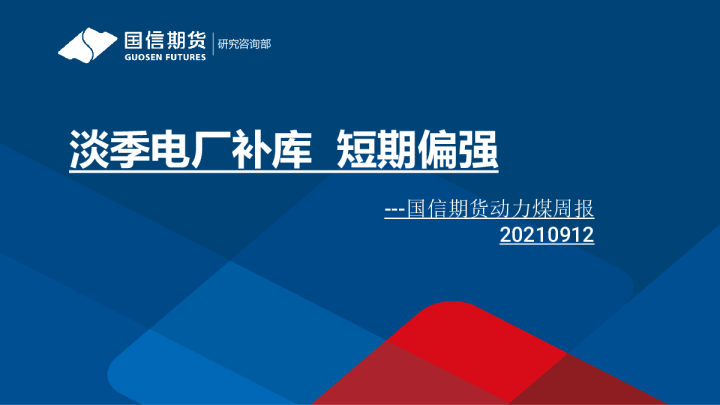 国信期货
GUOSEN FUTURES
研究咨询部

淡季电厂补库 短期偏强

---国信期货动力煤周报
20210912